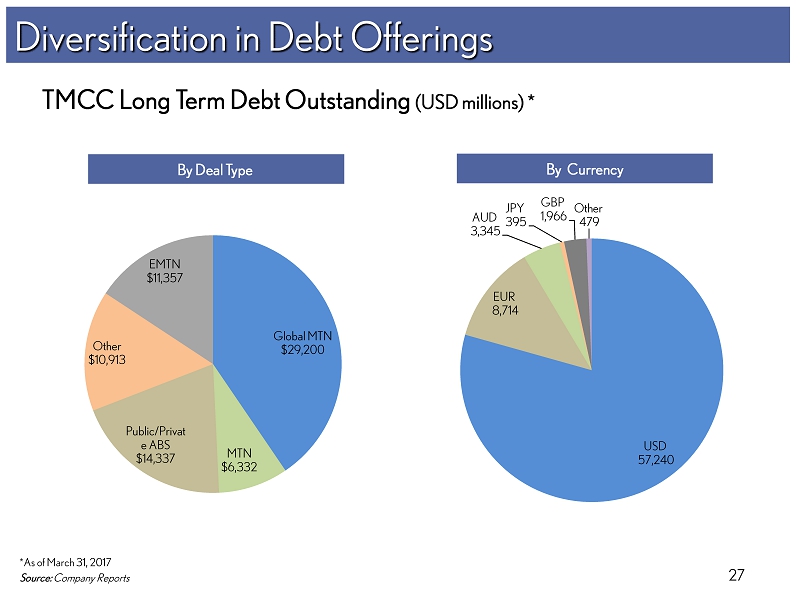 Diversification in Debt Offerings

TMCC Long Term Debt Outstanding (USD millions) *

By Deal Type

EMTN
$11,357

Global MTN
$29,200

Other
$10,913

Public/Privat
e ABS
$14,337

MTN
$6,332

By Currency

AUD
3,345

JPY
395

GBP
1,966

Other
479

EUR
8,714

USD
57,240

*As of March 31, 2017
Source: Company Reports

27